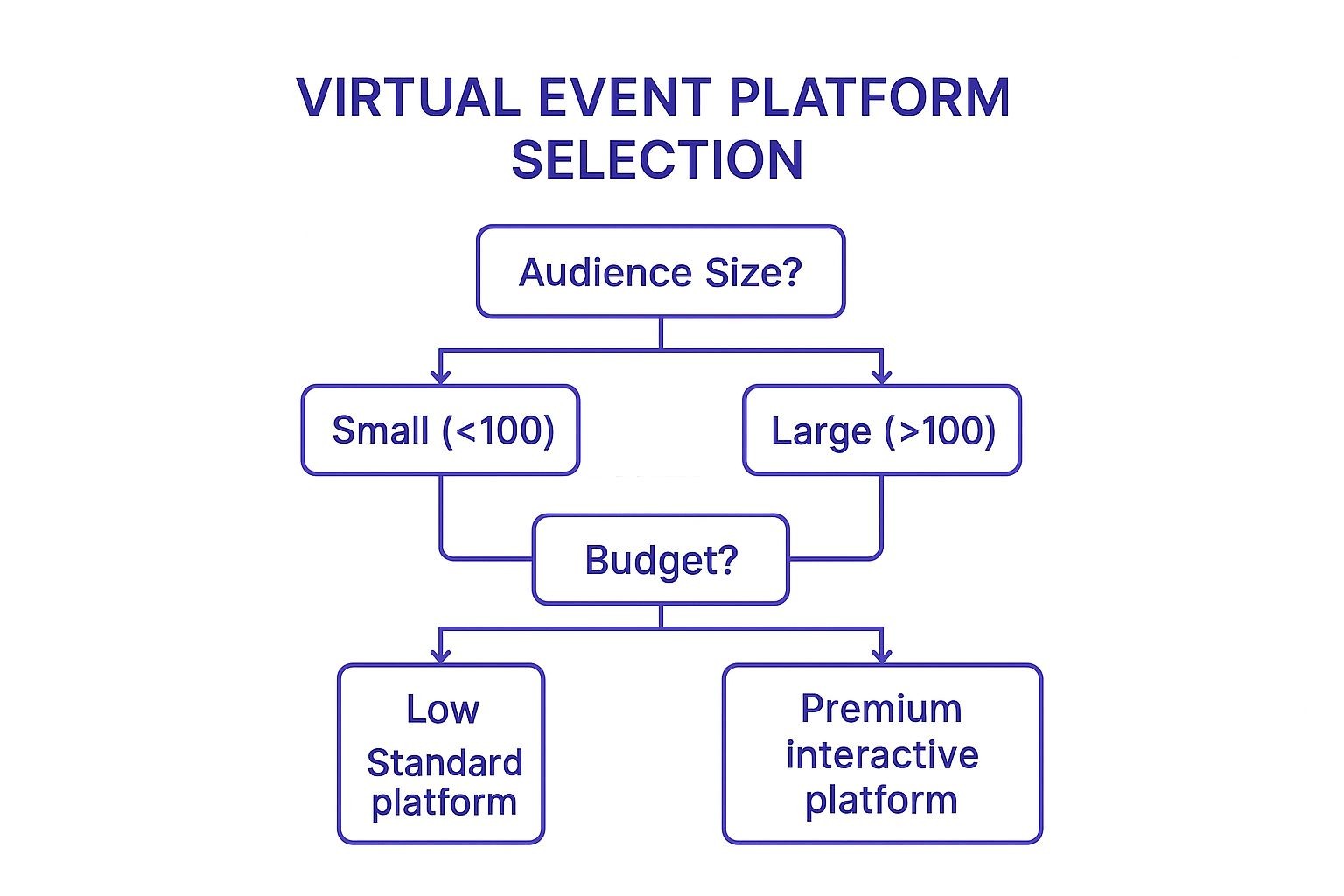 VIRTUAL EVENT PLATFORM SELECTION

Audience Size?

Small (<100)

Large (>100)

Budget?

Low
Standard platform

Premium interactive platform